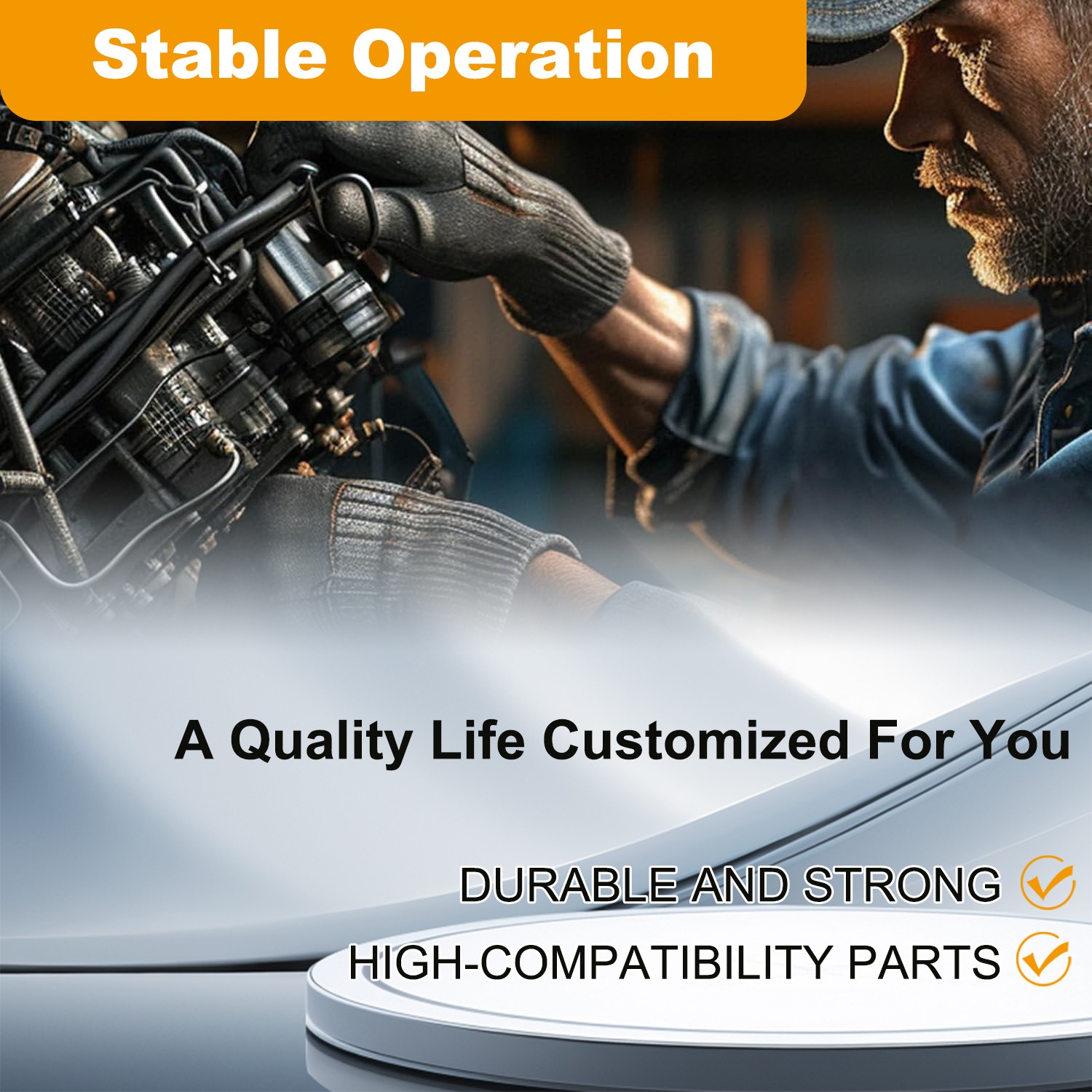 Stable Operation

A Quality Life Customized For You

DURABLE AND STRONG

HIGH-COMPATIBILITY PARTS